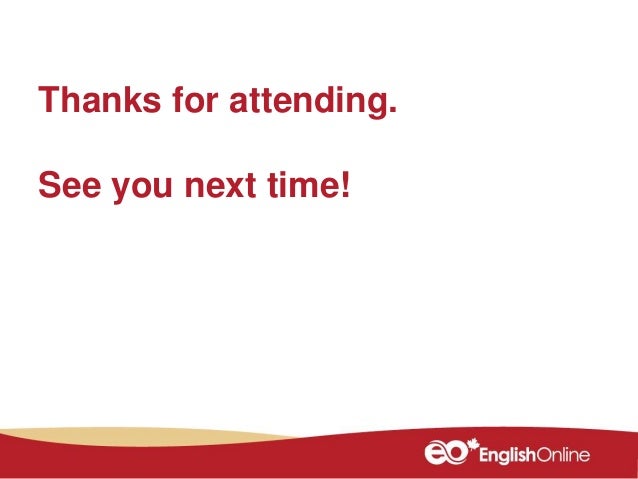 Thanks for attending.

See you next time!

eo EnglishOnline